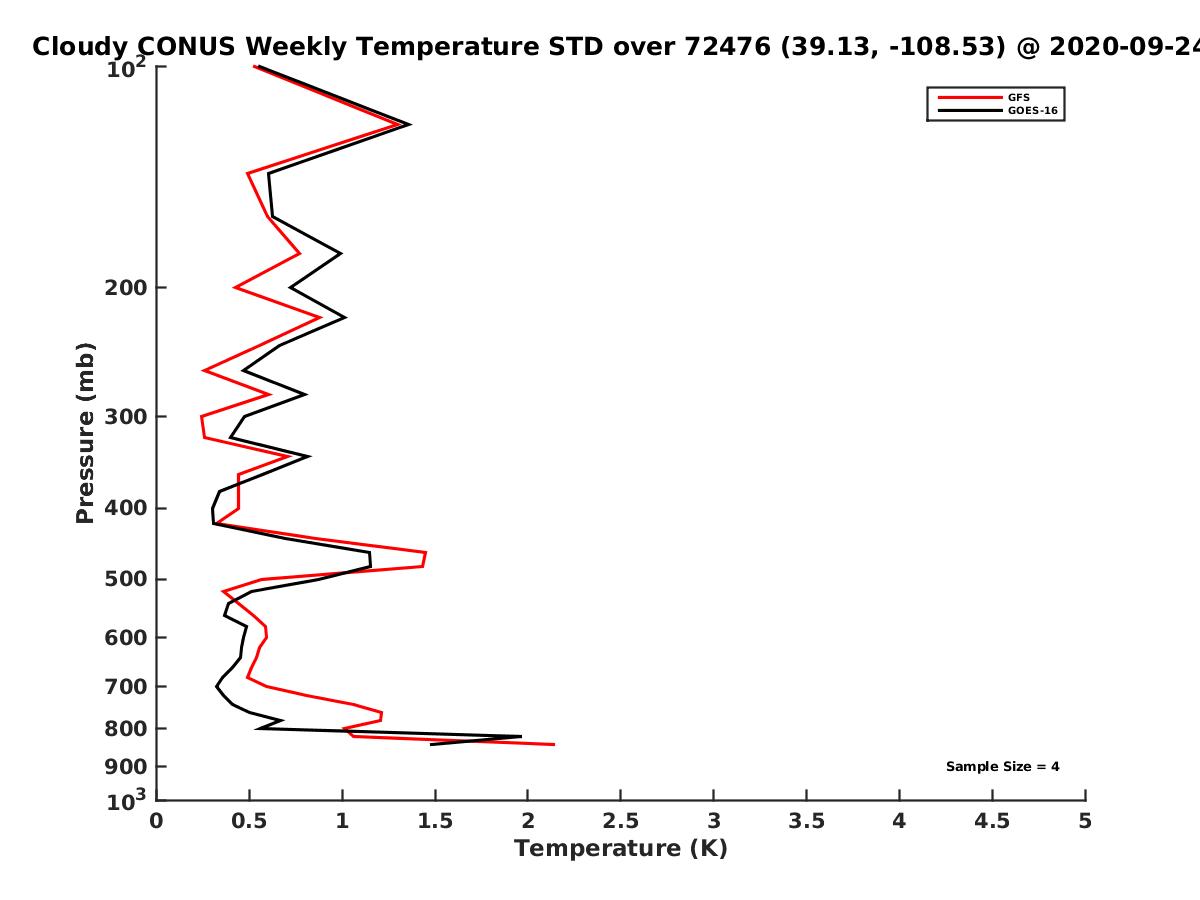 Cloudy CONUS Weekly Temperature STD over 72476 (39.13, -108.53) @ 2020-09-24

GFS
GOES-16

Pressure (mb)

$10^2$
200
300
400
500
600
700
800
900
$10^3$

Sample Size = 4

0
0.5
1
1.5
2
2.5
3
3.5
4
4.5
5
Temperature (K)